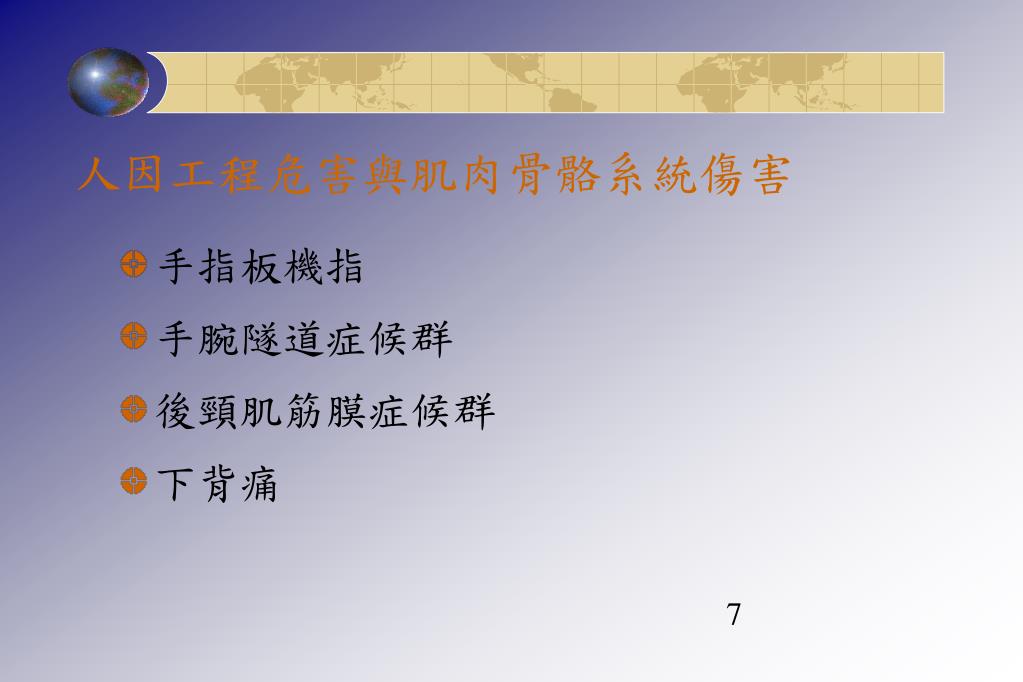 人因工程危害與肌肉骨骼系統傷害

手指板機指

手腕隧道症候群

後頸肌筋膜症候群

下背痛

7